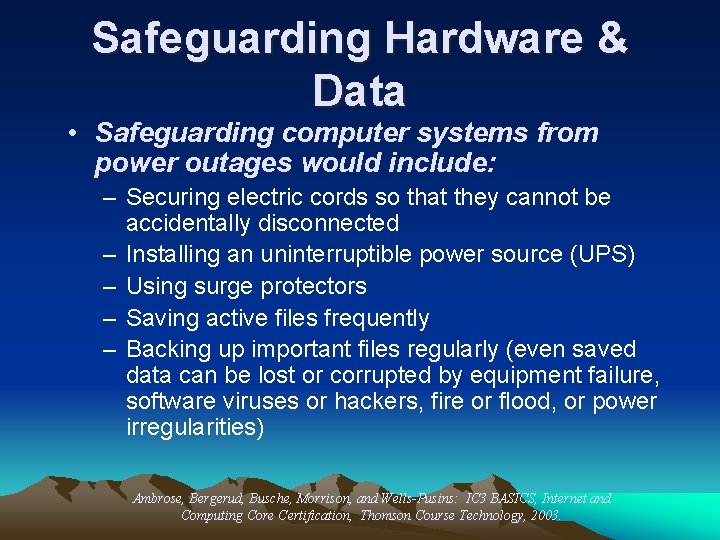 Safeguarding Hardware & Data

• Safeguarding computer systems from power outages would include:

– Securing electric cords so that they cannot be accidentally disconnected

– Installing an uninterruptible power source (UPS)

– Using surge protectors

– Saving active files frequently

– Backing up important files regularly (even saved data can be lost or corrupted by equipment failure, software viruses or hackers, fire or flood, or power irregularities)

Ambrose, Bergerud, Busche, Morrison, and Wells-Pusins: IC3 BASICS, Internet and Computing Core Certification, Thomson Course Technology, 2003.